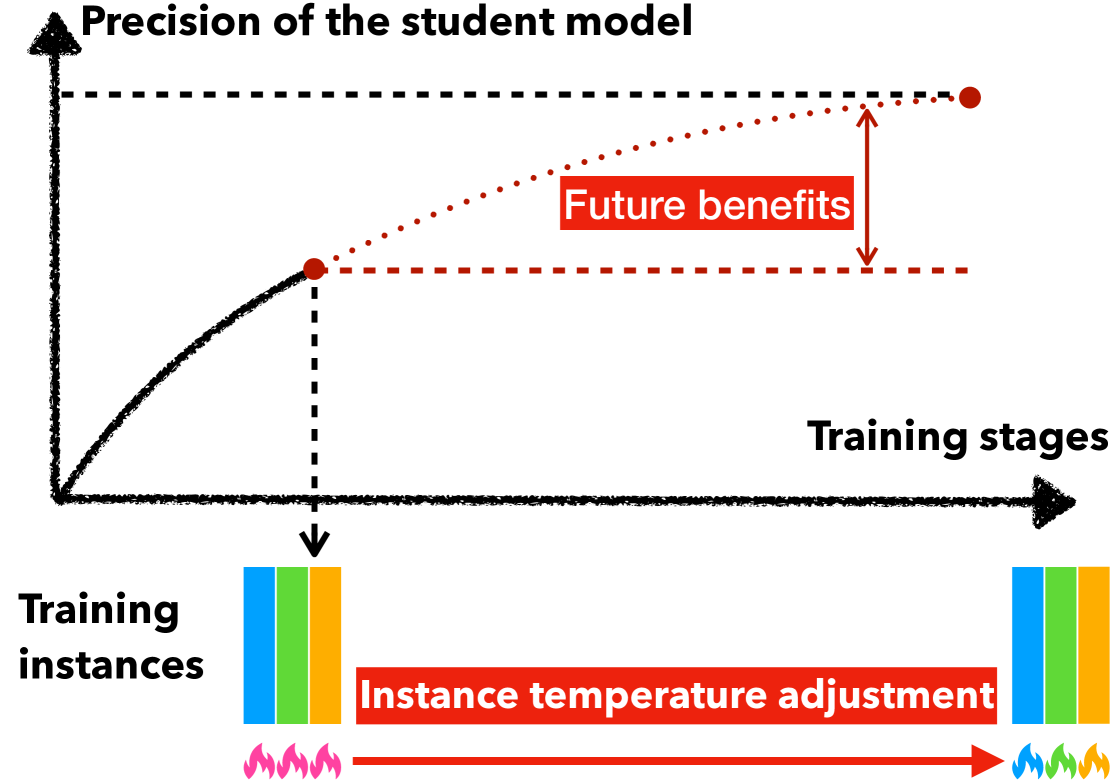 Precision of the student model

Future benefits

Training stages

Training instances

Instance temperature adjustment